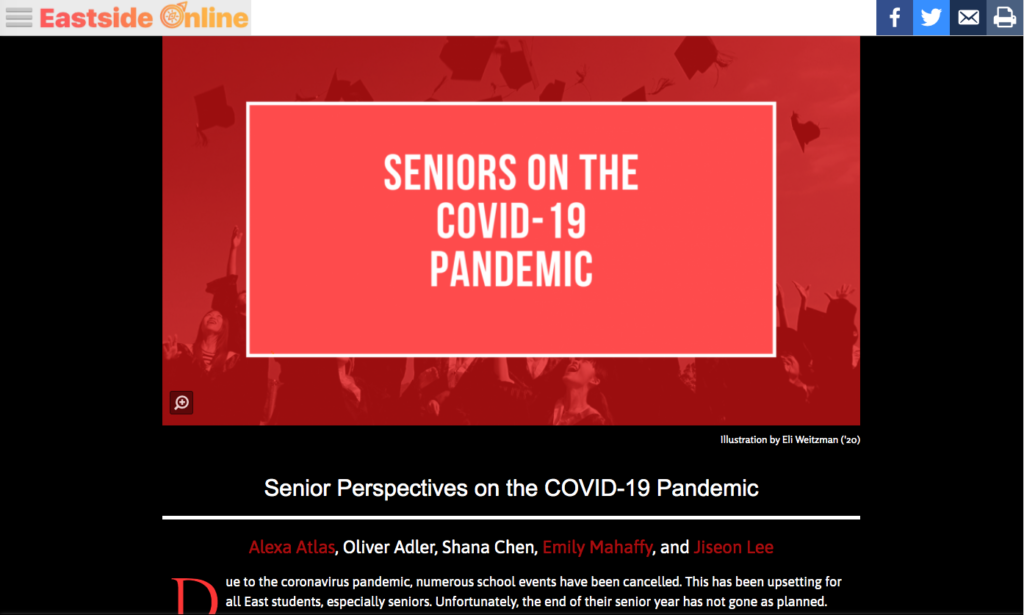 Eastside Online

SENIORS ON THE COVID-19 PANDEMIC

Illustration by Eli Weitzman ('20)

Senior Perspectives on the COVID-19 Pandemic

Alexa Atlas, Oliver Adler, Shana Chen, Emily Mahaffy, and Jiseon Lee

Due to the coronavirus pandemic, numerous school events have been cancelled. This has been upsetting for all East students, especially seniors. Unfortunately, the end of their senior year has not gone as planned.